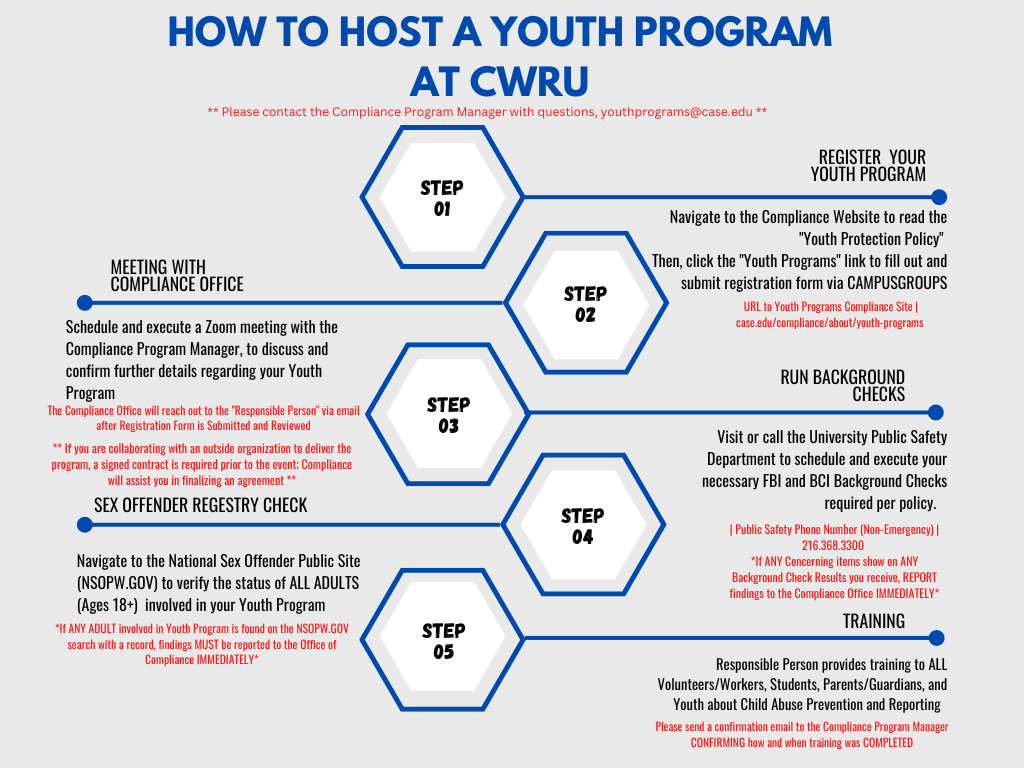 HOW TO HOST A YOUTH PROGRAM AT CWRU

** Please contact the Compliance Program Manager with questions, youthprograms@case.edu **

STEP 01

REGISTER YOUR YOUTH PROGRAM

Navigate to the Compliance Website to read the "Youth Protection Policy"
Then, click the "Youth Programs" link to fill out and submit registration form via CAMPUSGROUPS

URL to Youth Programs Compliance Site | case.edu/compliance/about/youth-programs

STEP 02

MEETING WITH COMPLIANCE OFFICE

Schedule and execute a Zoom meeting with the Compliance Program Manager, to discuss and confirm further details regarding your Youth Program

The Compliance Office will reach out to the "Responsible Person" via email after Registration Form is Submitted and Reviewed

** If you are collaborating with an outside organization to deliver the program, a signed contract is required prior to the event; Compliance will assist you in finalizing an agreement **

STEP 03

RUN BACKGROUND CHECKS

Visit or call the University Public Safety Department to schedule and execute your necessary FBI and BCI Background Checks required per policy.

| Public Safety Phone Number (Non-Emergency) | 216.368.3300

*If ANY Concerning items show on ANY Background Check Results you receive, REPORT findings to the Compliance Office IMMEDIATELY*

STEP 04

SEX OFFENDER REGESTRY CHECK

Navigate to the National Sex Offender Public Site (NSOPW.GOV) to verify the status of ALL ADULTS (Ages 18+) involved in your Youth Program

*If ANY ADULT involved in Youth Program is found on the NSOPW.GOV search with a record, findings MUST be reported to the Office of Compliance IMMEDIATELY*

STEP 05

TRAINING

Responsible Person provides training to ALL Volunteers/Workers, Students, Parents/Guardians, and Youth about Child Abuse Prevention and Reporting

Please send a confirmation email to the Compliance Program Manager CONFIRMING how and when training was COMPLETED